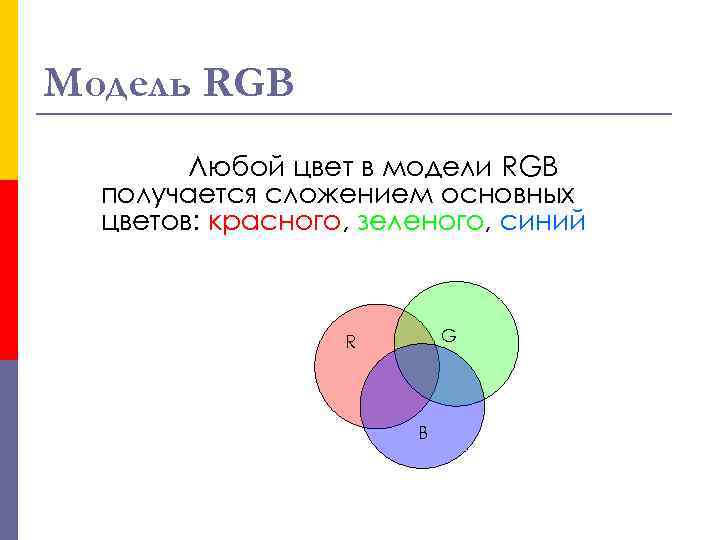 Модель RGB

Любой цвет в модели RGB получается сложением основных цветов: красного, зеленого, синий

R
G
B